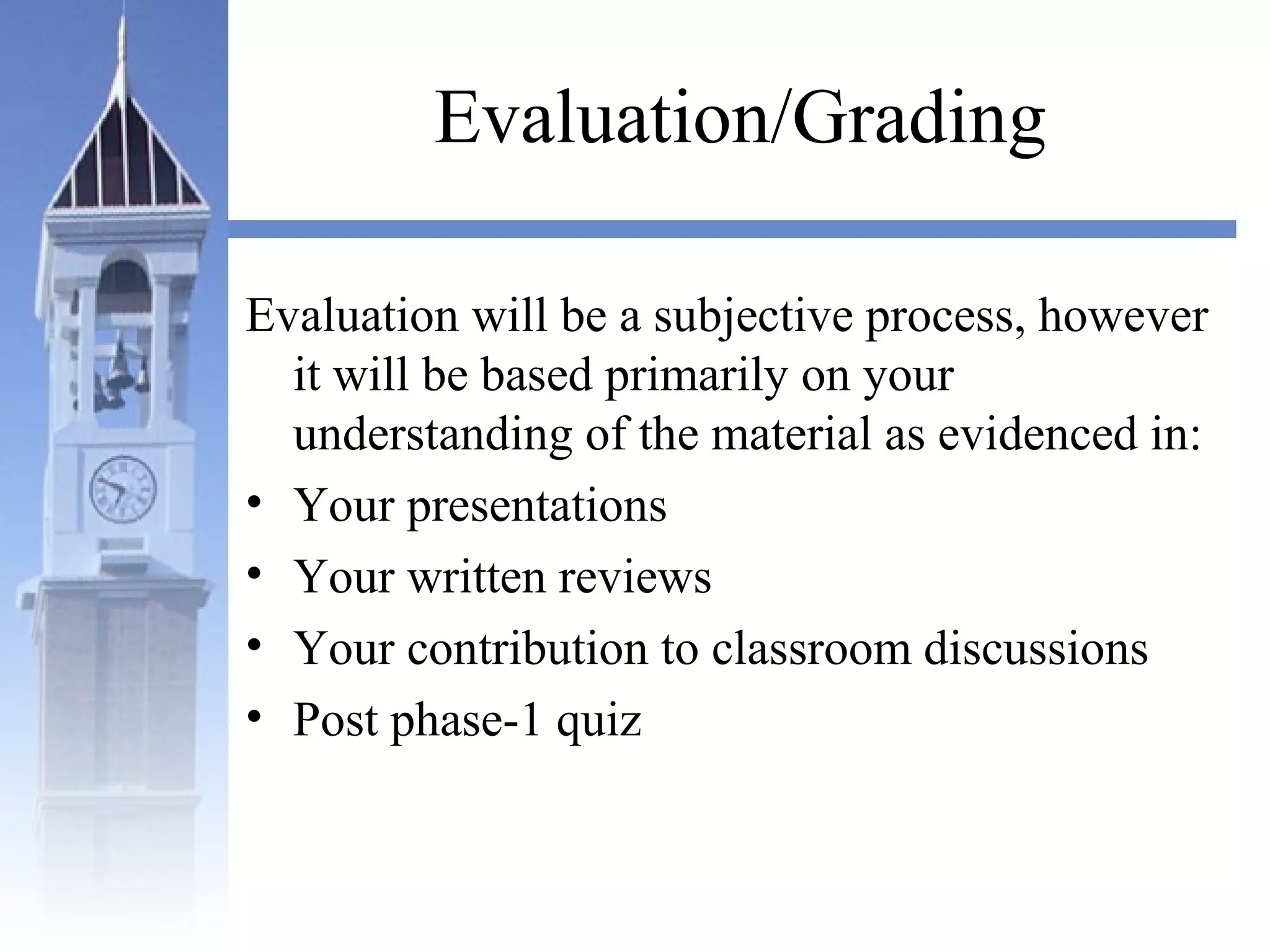 Evaluation/Grading

Evaluation will be a subjective process, however it will be based primarily on your understanding of the material as evidenced in:

• Your presentations
• Your written reviews
• Your contribution to classroom discussions
• Post phase-1 quiz